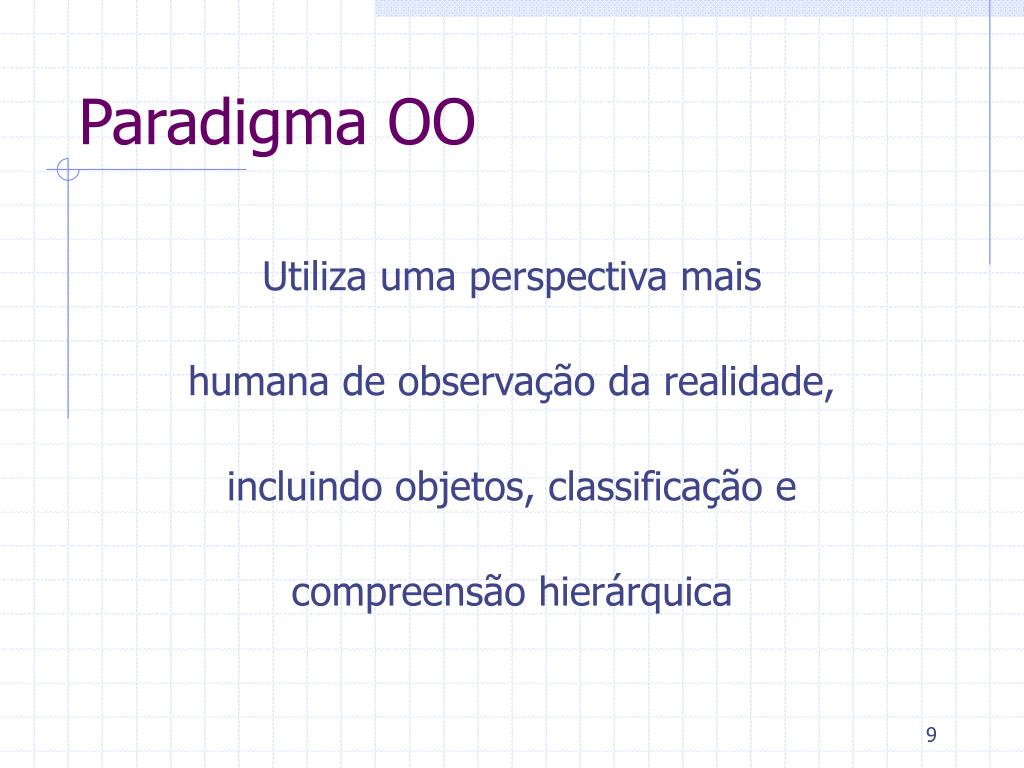 Paradigma OO

Utiliza uma perspectiva mais humana de observação da realidade, incluindo objetos, classificação e compreensão hierárquica

9